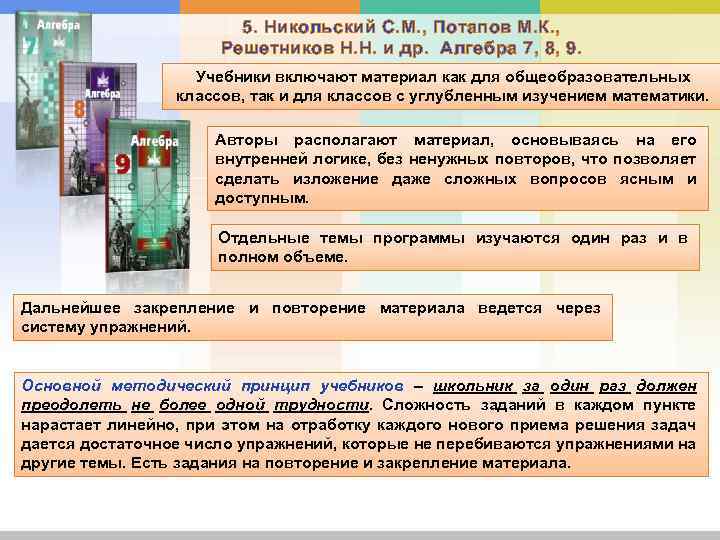 Алгебра 7

Алгебра 8

Алгебра 9

5. Никольский С.М., Потапов М.К., Решетников Н.Н. и др. Алгебра 7, 8, 9.

Учебники включают материал как для общеобразовательных классов, так и для классов с углубленным изучением математики.

Авторы располагают материал, основываясь на его внутренней логике, без ненужных повторов, что позволяет сделать изложение даже сложных вопросов ясным и доступным.

Отдельные темы программы изучаются один раз и в полном объеме.

Дальнейшее закрепление и повторение материала ведется через систему упражнений.

Основной методический принцип учебников – школьник за один раз должен преодолеть не более одной трудности. Сложность заданий в каждом пункте нарастает линейно, при этом на отработку каждого нового приема решения задач дается достаточное число упражнений, которые не перебиваются упражнениями на другие темы. Есть задания на повторение и закрепление материала.